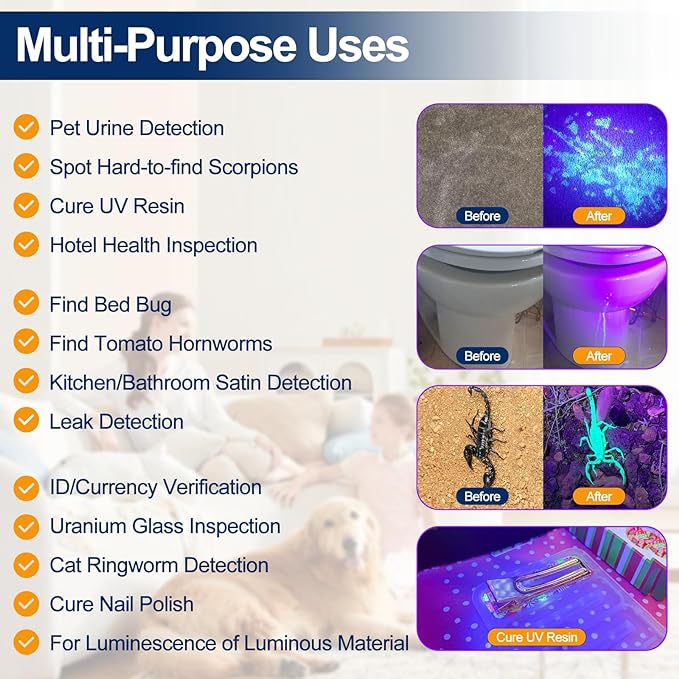 Multi-Purpose Uses

Pet Urine Detection
Spot Hard-to-find Scorpions
Cure UV Resin
Hotel Health Inspection

Find Bed Bug
Find Tomato Hornworms
Kitchen/Bathroom Satin Detection
Leak Detection

ID/Currency Verification
Uranium Glass Inspection
Cat Ringworm Detection
Cure Nail Polish
For Luminescence of Luminous Material

Before
After
Before
After
Before
After
Cure UV Resin